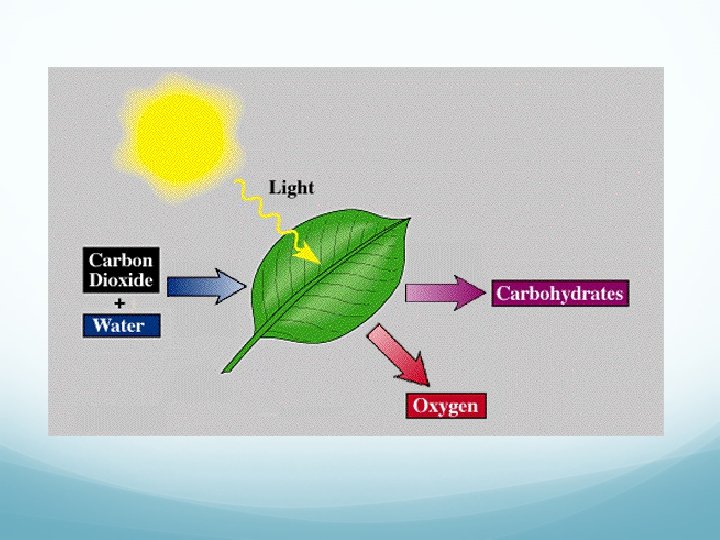 Light

Carbon Dioxide
+
Water

Carbohydrates

Oxygen